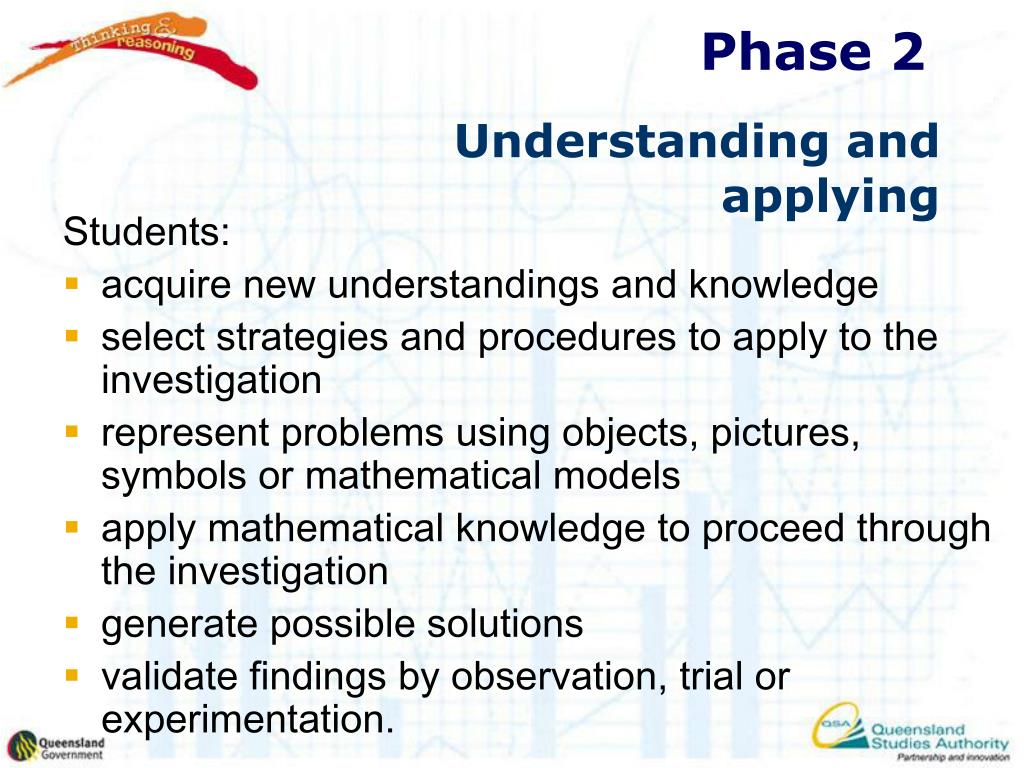 Thinking & reasoning

Phase 2

Understanding and applying

Students:
- acquire new understandings and knowledge
- select strategies and procedures to apply to the investigation
- represent problems using objects, pictures, symbols or mathematical models
- apply mathematical knowledge to proceed through the investigation
- generate possible solutions
- validate findings by observation, trial or experimentation.

Queensland Government

QSA Queensland Studies Authority Partnership and innovation